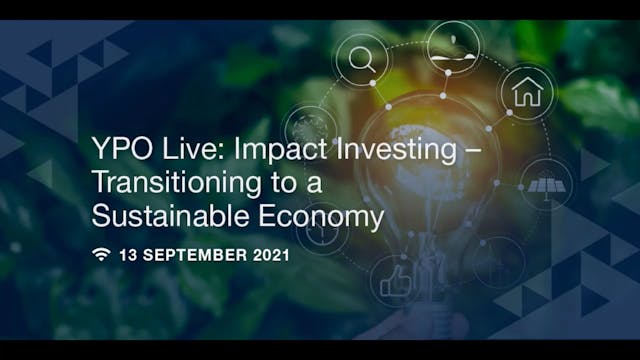 YPO Live: Impact Investing – Transitioning to a Sustainable Economy

13 SEPTEMBER 2021